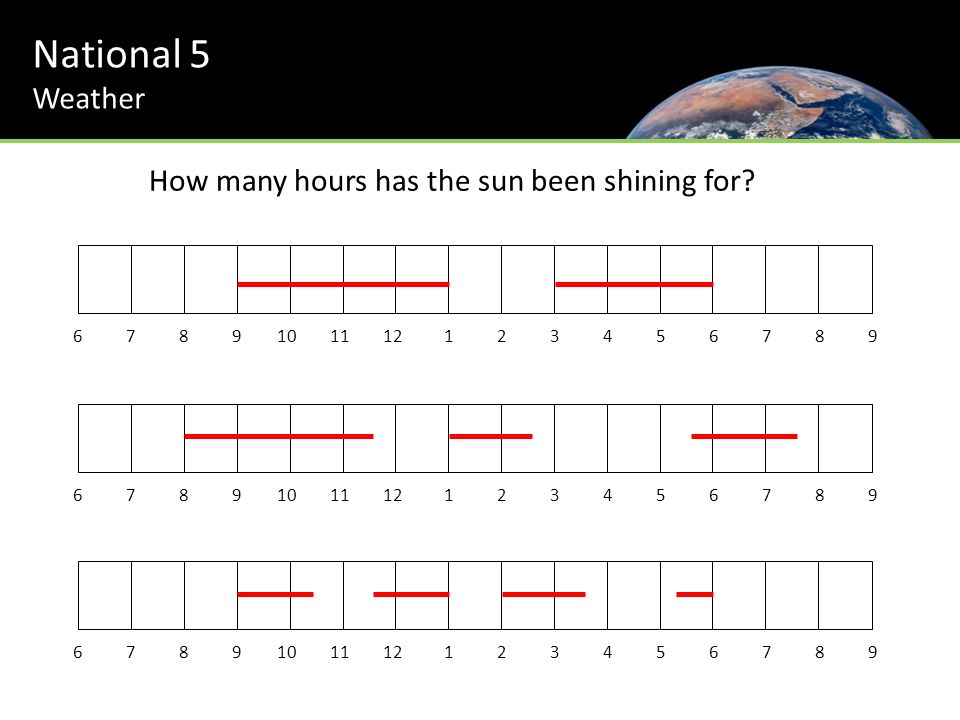 National 5
Weather

How many hours has the sun been shining for?

6 7 8 9 10 11 12 1 2 3 4 5 6 7 8 9

6 7 8 9 10 11 12 1 2 3 4 5 6 7 8 9

6 7 8 9 10 11 12 1 2 3 4 5 6 7 8 9